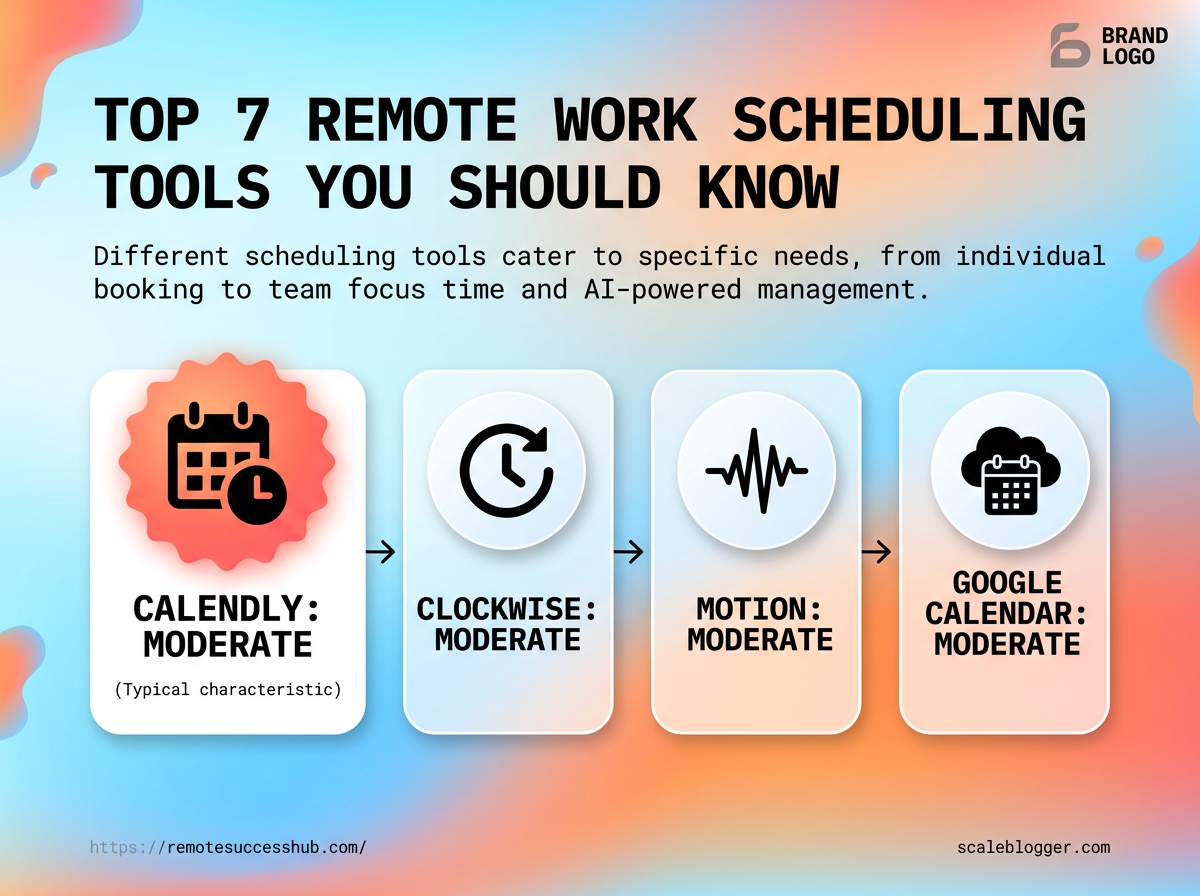 BRAND LOGO

TOP 7 REMOTE WORK SCHEDULING TOOLS YOU SHOULD KNOW

Different scheduling tools cater to specific needs, from individual booking to team focus time and AI-powered management.

CALENDLY: MODERATE

(Typical characteristic)

CLOCKWISE: MODERATE

MOTION: MODERATE

GOOGLE CALENDAR: MODERATE

https://remotesuccesshub.com/

scaleblogger.com